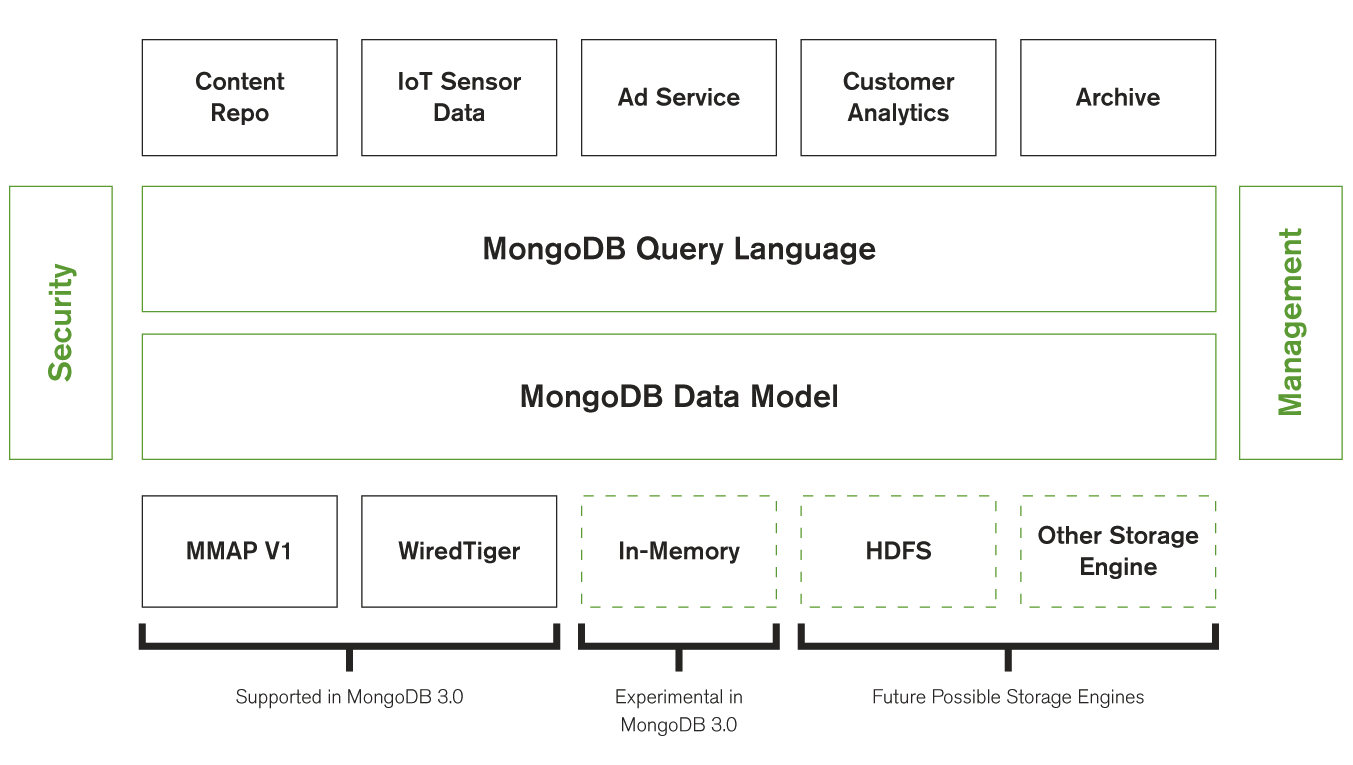 Content Repo

IoT Sensor Data

Ad Service

Customer Analytics

Archive

Security

MongoDB Query Language

MongoDB Data Model

Management

MMAP V1

WiredTiger

In-Memory

HDFS

Other Storage Engine

Supported in MongoDB 3.0

Experimental in MongoDB 3.0

Future Possible Storage Engines